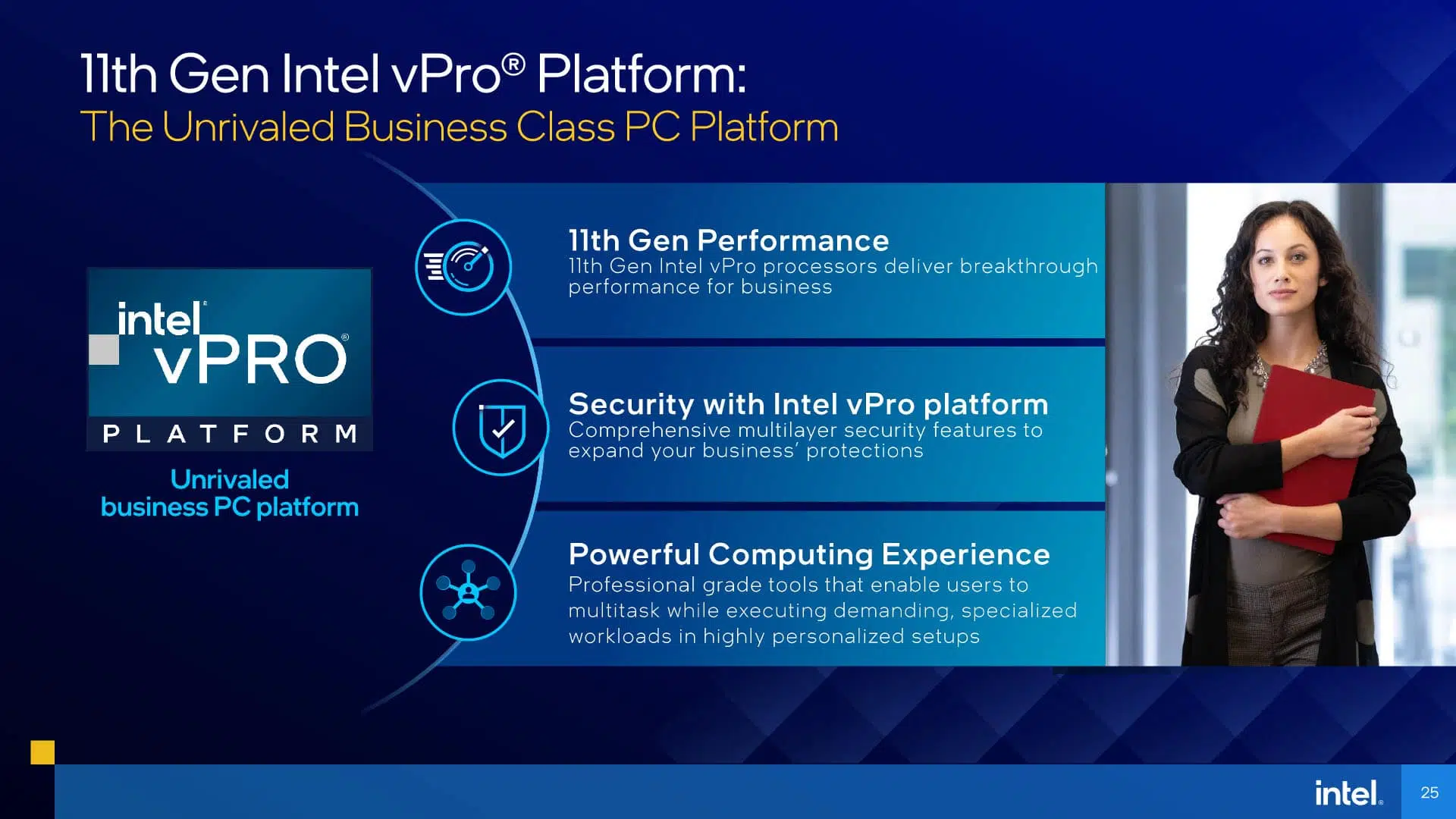 11th Gen Intel vPro® Platform:
The Unrivaled Business Class PC Platform

intel vPRO®
PLATFORM

Unrivaled business PC platform

11th Gen Performance
11th Gen Intel vPro processors deliver breakthrough performance for business

Security with Intel vPro platform
Comprehensive multilayer security features to expand your business' protections

Powerful Computing Experience
Professional grade tools that enable users to multitask while executing demanding, specialized workloads in highly personalized setups

intel.

25